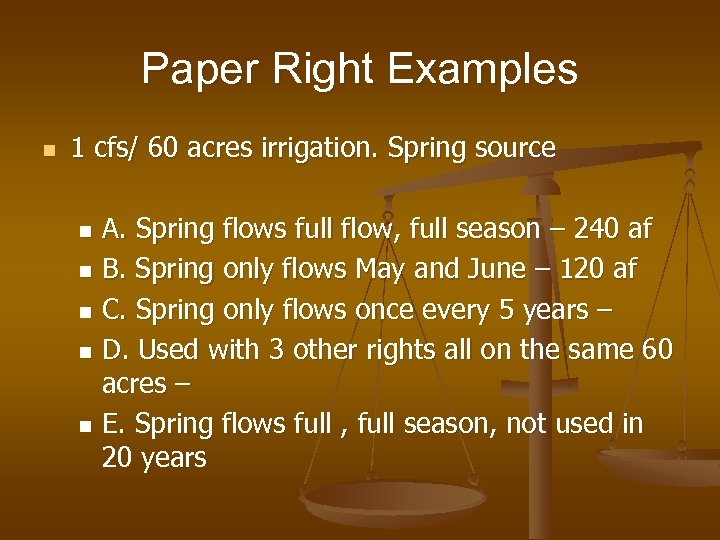 Paper Right Examples

1 cfs/ 60 acres irrigation. Spring source

A. Spring flows full flow, full season – 240 af
B. Spring only flows May and June – 120 af
C. Spring only flows once every 5 years –
D. Used with 3 other rights all on the same 60 acres –
E. Spring flows full , full season, not used in 20 years